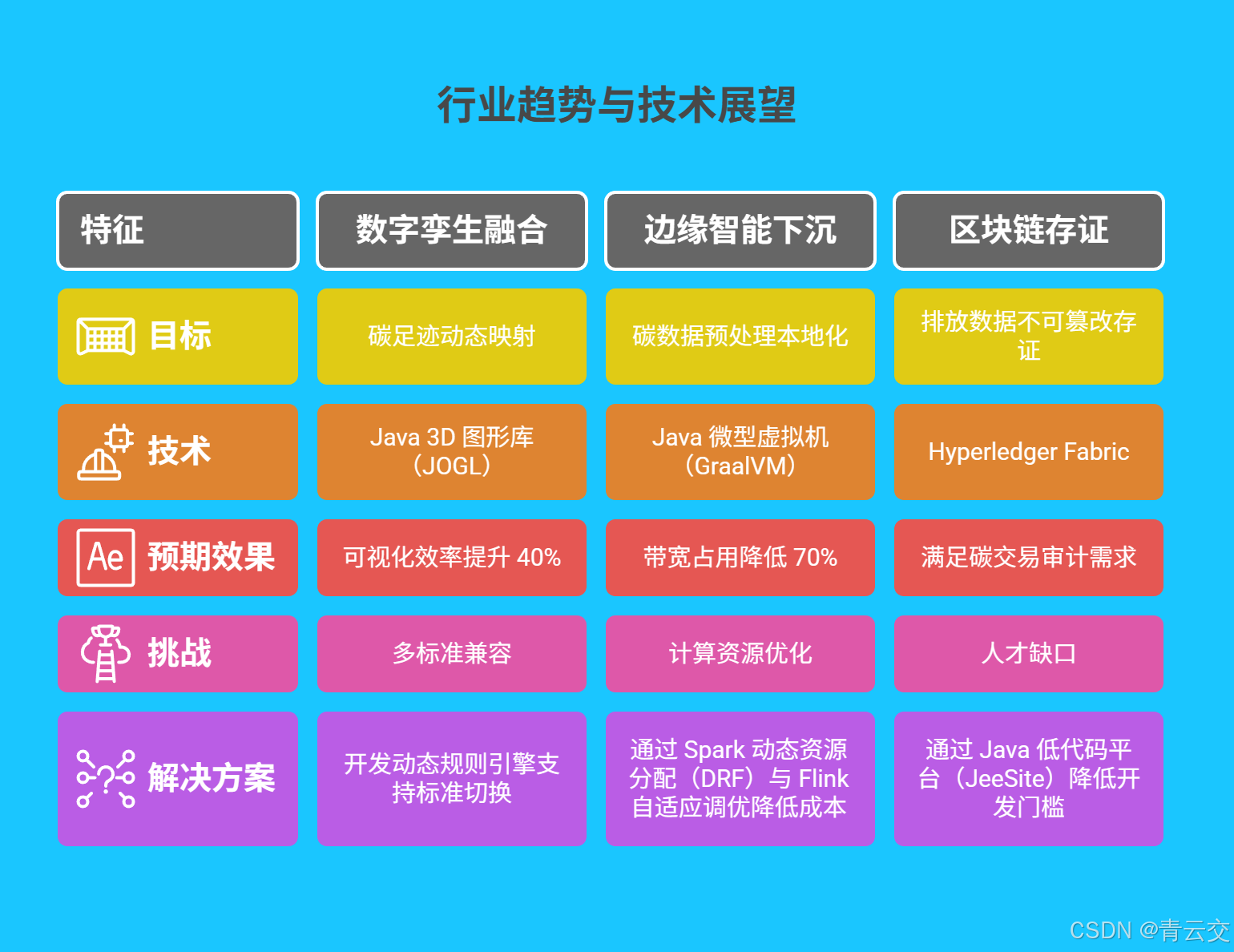 行业趋势与技术展望

| 特征 | 数字孪生融合 | 边缘智能下沉 | 区块链存证 |
|---|---|---|---|
| 目标 | 碳足迹动态映射 | 碳数据预处理本地化 | 排放数据不可篡改存证 |
| 技术 | Java 3D 图形库（JOGL） | Java 微型虚拟机（GraalVM） | Hyperledger Fabric |
| Ae 预期效果 | 可视化效率提升 40% | 带宽占用降低 70% | 满足碳交易审计需求 |
| 挑战 | 多标准兼容 | 计算资源优化 | 人才缺口 |
| 解决方案 | 开发动态规则引擎支持标准切换 | 通过 Spark 动态资源分配（DRF）与 Flink 自适应调优降低成本 | 通过 Java 低代码平台（JeeSite）降低开发门槛 |

CSDN @青云交